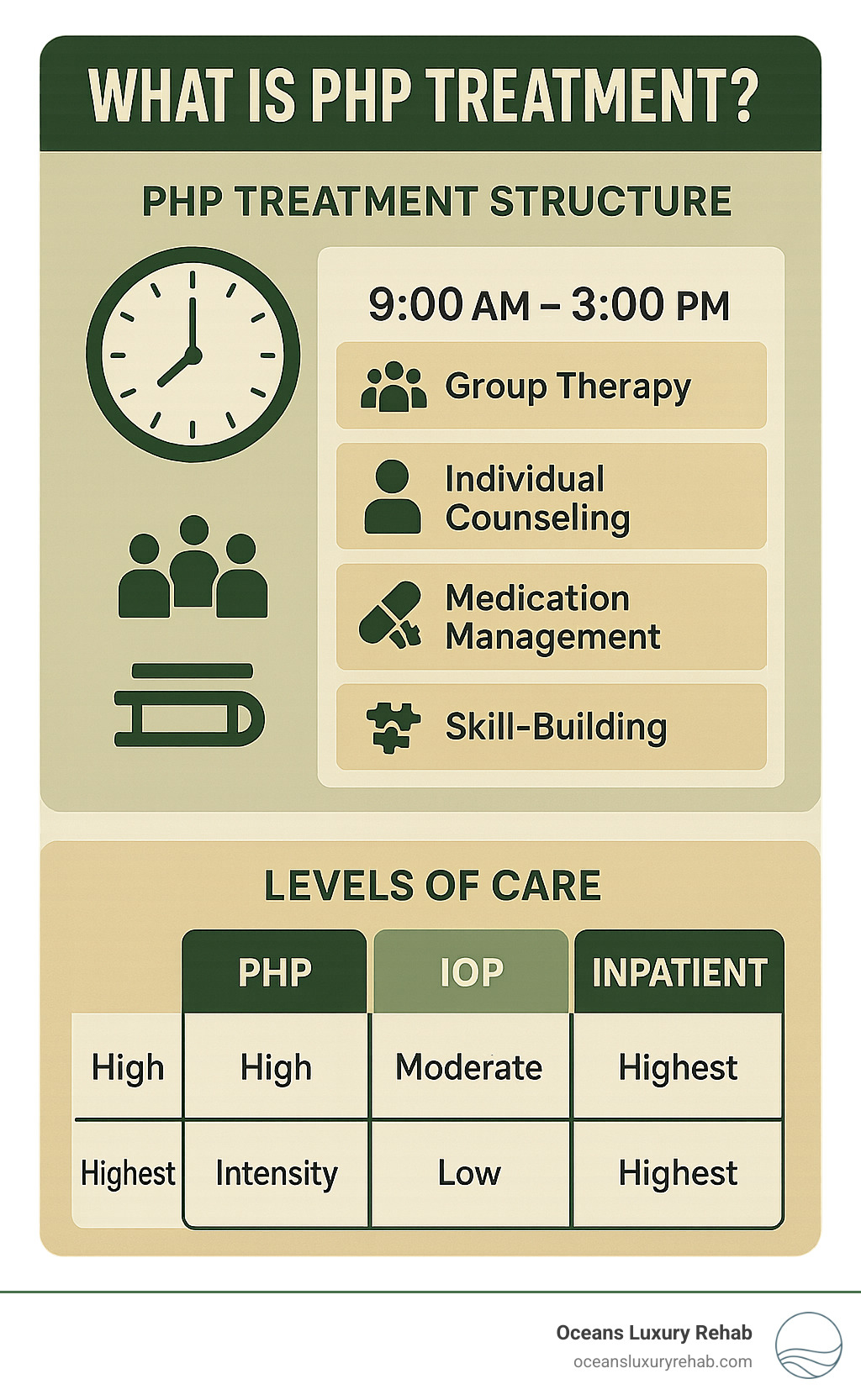 WHAT IS PHP TREATMENT?

PHP TREATMENT STRUCTURE

9:00 AM – 3:00 PM

Group Therapy

Individual Counseling

Medication Management

Skill-Building

LEVELS OF CARE

| | PHP | IOP | INPATIENT |
|---|---|---|---|
| High | High | Moderate | Highest |
| Highest | Intensity | Low | Highest |

Oceans Luxury Rehab
oceansluxuryrehab.com